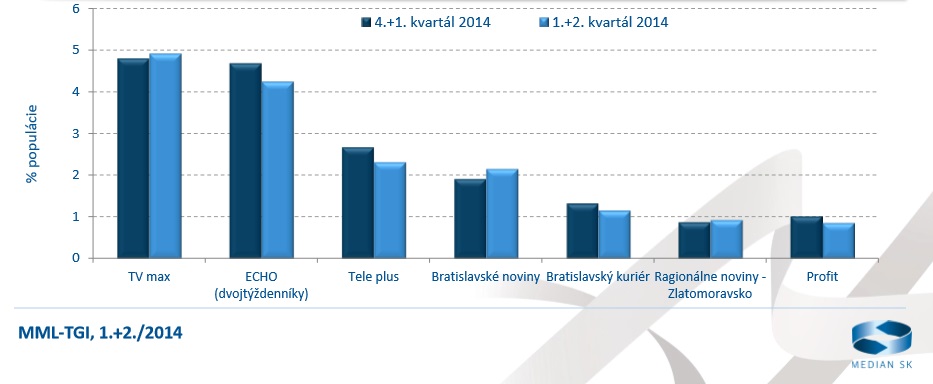 6
5
4
3
2
1
0

% populácie

4.+1. kvartál 2014
1.+2. kvartál 2014

TV max
ECHO (dvojtýždenníky)
Tele plus
Bratislavské noviny
Bratislavský kuriér
Ragionálne noviny - Zlatomoravsko
Profit

MML-TGI, 1.+2./2014

MEDIAN SK